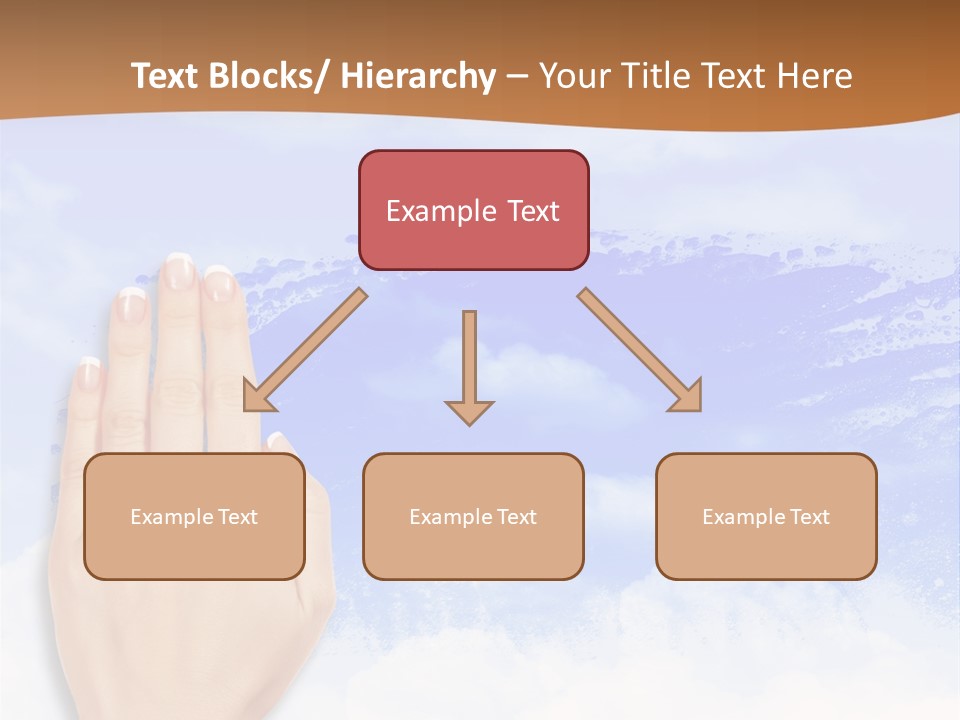 Text Blocks/ Hierarchy – Your Title Text Here

Example Text

Example Text

Example Text

Example Text